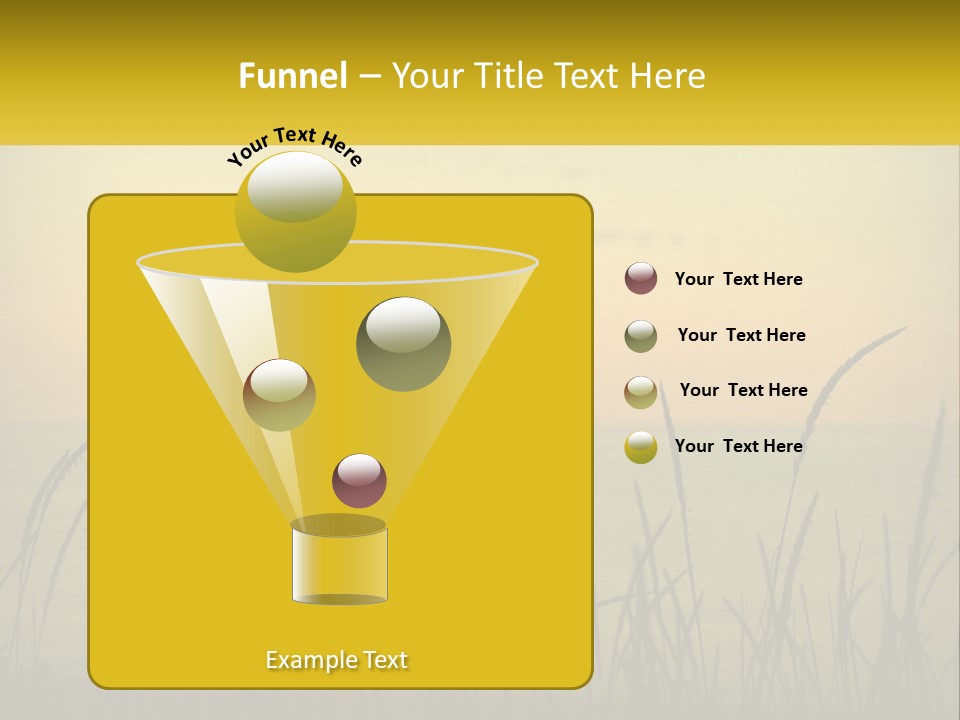 Funnel – Your Title Text Here

Your Text Here

Your Text Here

Your Text Here

Your Text Here

Your Text Here

Example Text